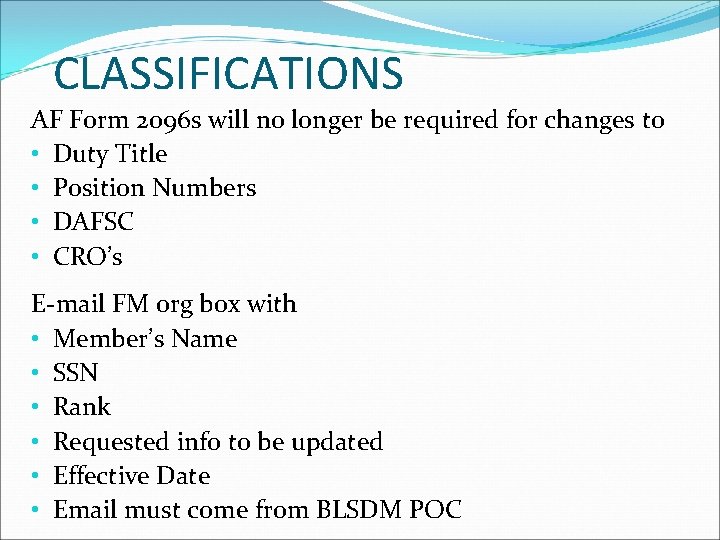 CLASSIFICATIONS

AF Form 2096s will no longer be required for changes to
• Duty Title
• Position Numbers
• DAFSC
• CRO's

E-mail FM org box with
• Member's Name
• SSN
• Rank
• Requested info to be updated
• Effective Date
• Email must come from BLSDM POC